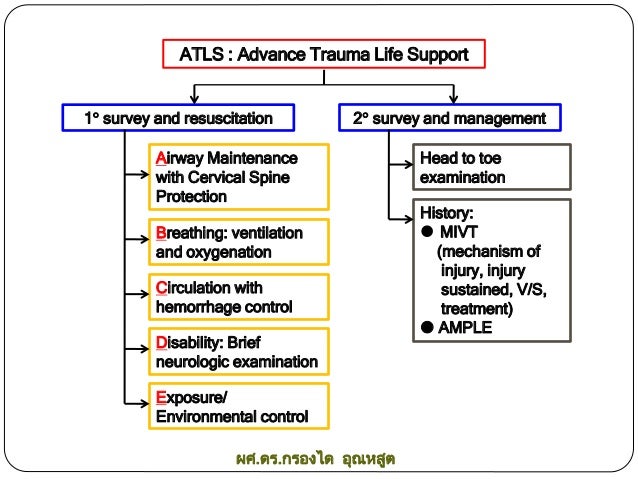 ATLS : Advance Trauma Life Support

1° survey and resuscitation

Airway Maintenance with Cervical Spine Protection

Breathing: ventilation and oxygenation

Circulation with hemorrhage control

Disability: Brief neurologic examination

Exposure/ Environmental control

2° survey and management

Head to toe examination

History:
● MIVT (mechanism of injury, injury sustained, V/S, treatment)
● AMPLE

ผศ.ดร.กรองได อุณหสูต